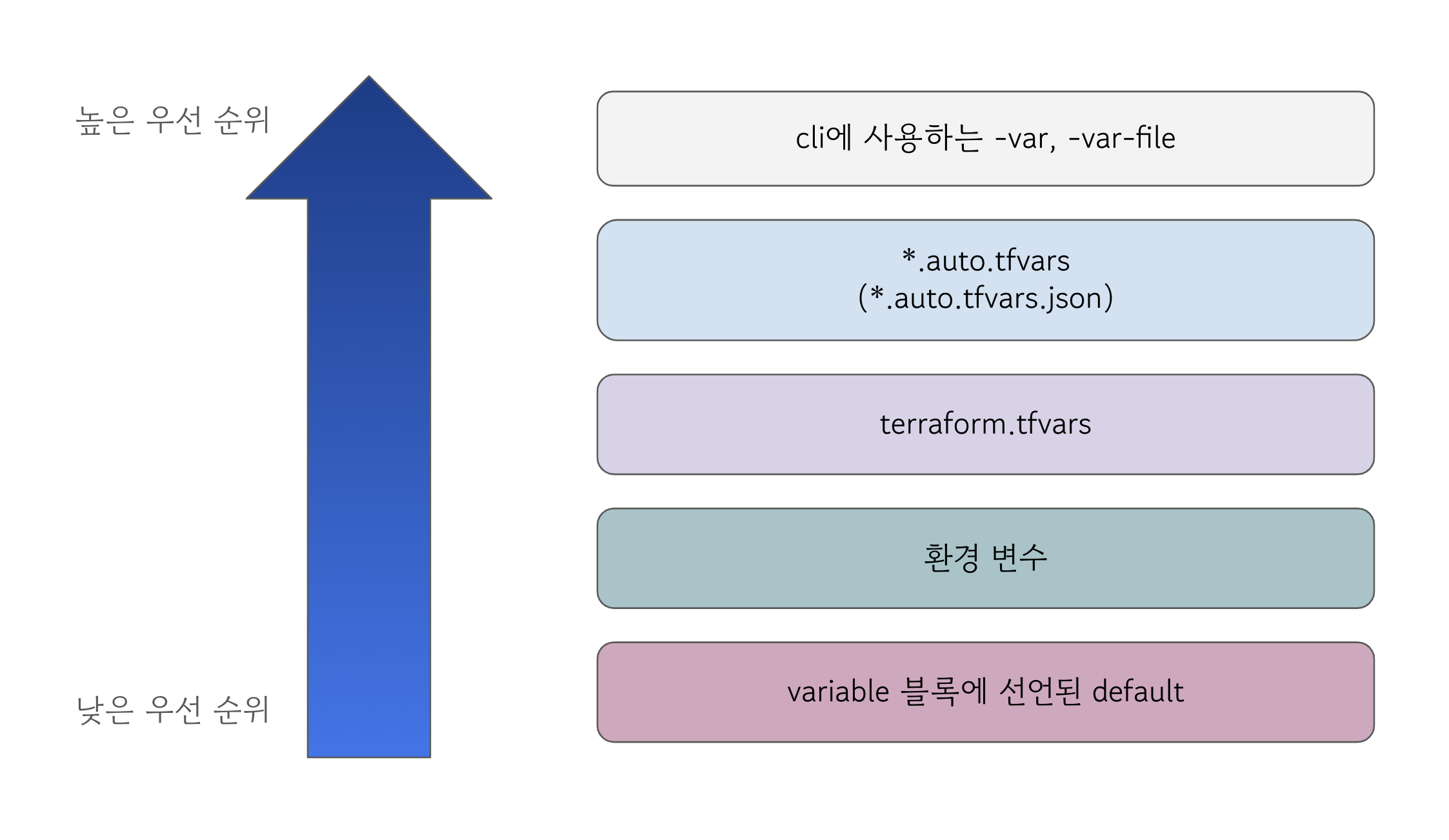 높은 우선 순위

낮은 우선 순위

cli에 사용하는 -var, -var-file

*.auto.tfvars
(*.auto.tfvars.json)

terraform.tfvars

환경 변수

variable 블록에 선언된 default